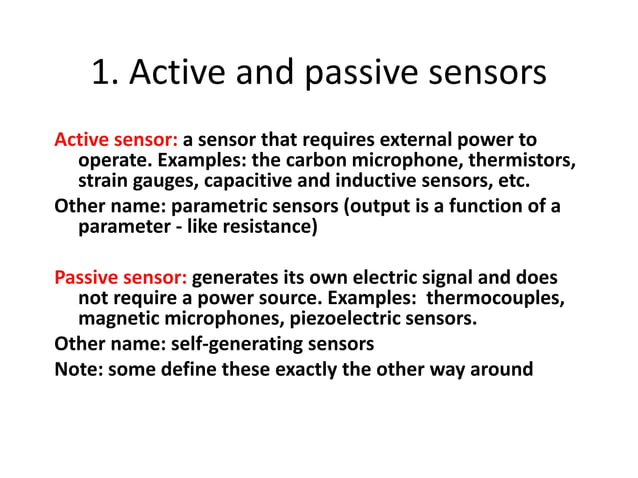 1. Active and passive sensors

Active sensor: a sensor that requires external power to operate. Examples: the carbon microphone, thermistors, strain gauges, capacitive and inductive sensors, etc.

Other name: parametric sensors (output is a function of a parameter - like resistance)

Passive sensor: generates its own electric signal and does not require a power source. Examples: thermocouples, magnetic microphones, piezoelectric sensors.

Other name: self-generating sensors

Note: some define these exactly the other way around